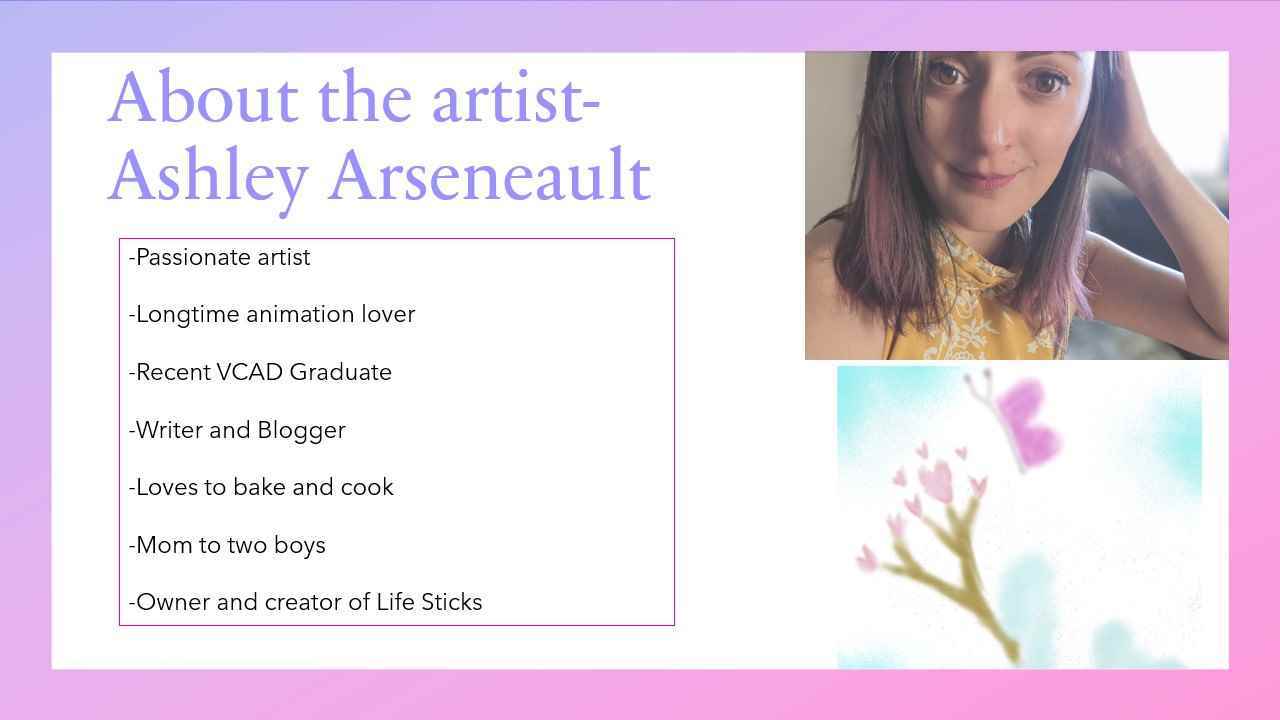 About the artist-
Ashley Arseneault

-Passionate artist

-Longtime animation lover

-Recent VCAD Graduate

-Writer and Blogger

-Loves to bake and cook

-Mom to two boys

-Owner and creator of Life Sticks